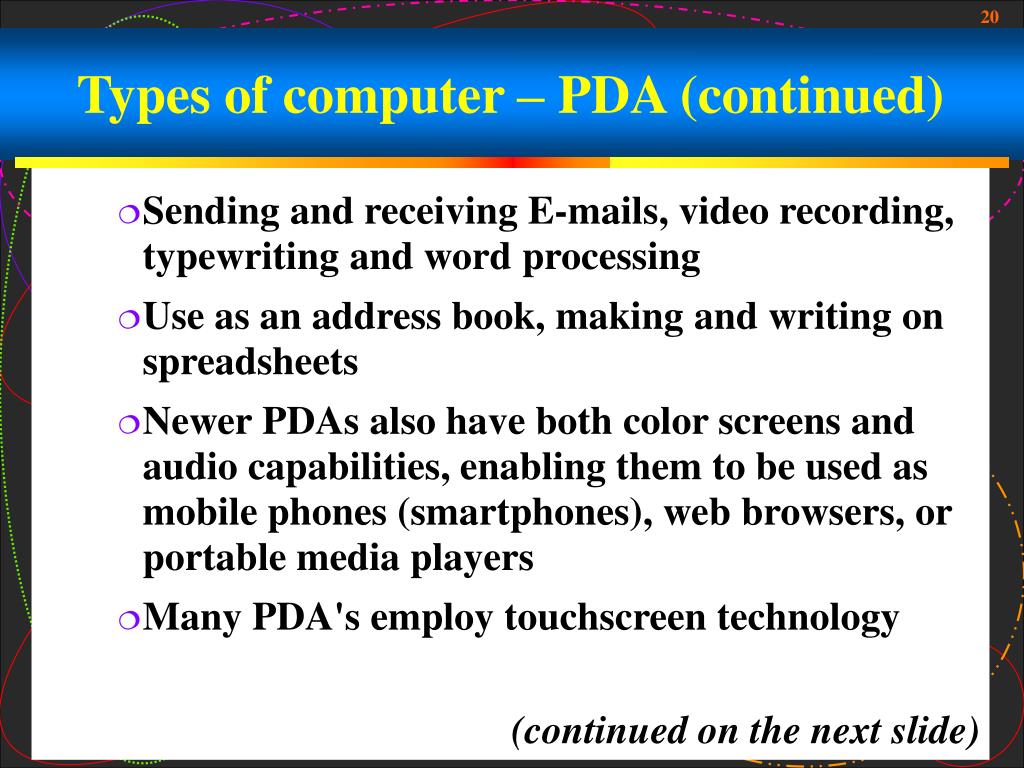 20

Types of computer – PDA (continued)

Sending and receiving E-mails, video recording, typewriting and word processing

Use as an address book, making and writing on spreadsheets

Newer PDAs also have both color screens and audio capabilities, enabling them to be used as mobile phones (smartphones), web browsers, or portable media players

Many PDA's employ touchscreen technology

(continued on the next slide)